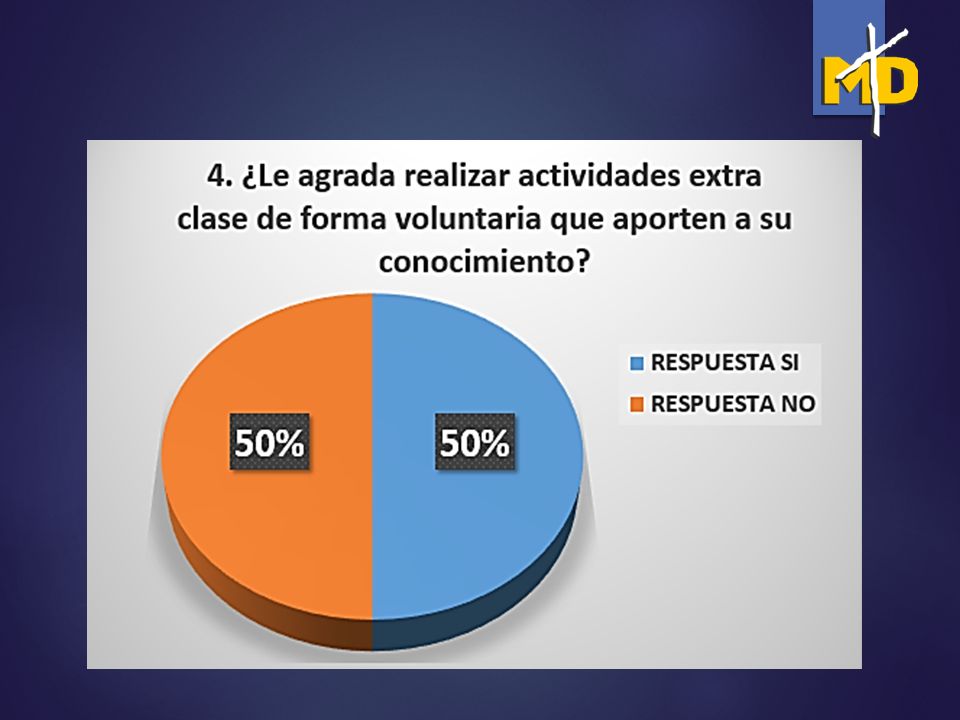 MD

4. ¿Le agrada realizar actividades extra clase de forma voluntaria que aporten a su conocimiento?

50%

50%

RESPUESTA SI
RESPUESTA NO